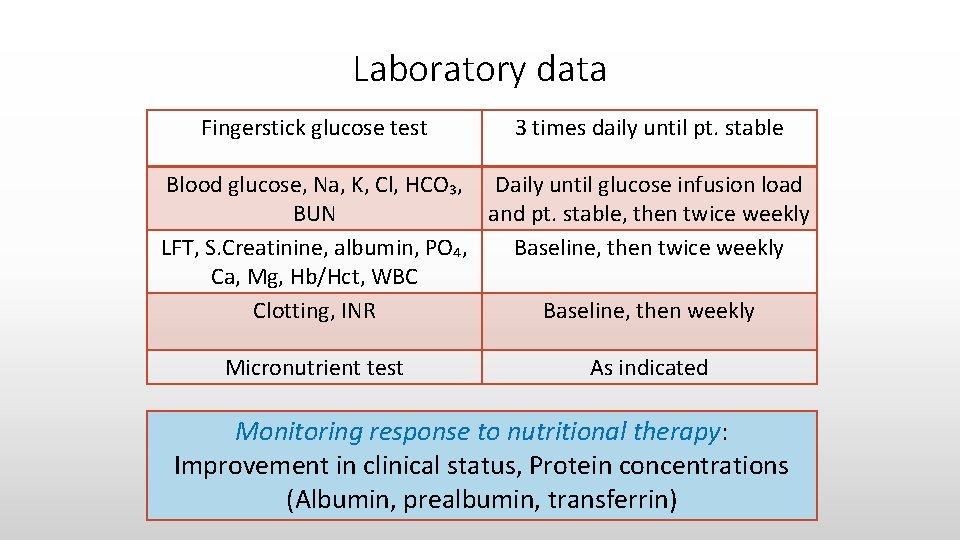 Laboratory data

| Fingerstick glucose test | 3 times daily until pt. stable |
|---|---|
| Blood glucose, Na, K, Cl, $HCO_3$, BUN | Daily until glucose infusion load and pt. stable, then twice weekly |
| LFT, S.Creatinine, albumin, $PO_4$, Ca, Mg, Hb/Hct, WBC | Baseline, then twice weekly |
| Clotting, INR | Baseline, then weekly |
| Micronutrient test | As indicated |

Monitoring response to nutritional therapy: Improvement in clinical status, Protein concentrations (Albumin, prealbumin, transferrin)